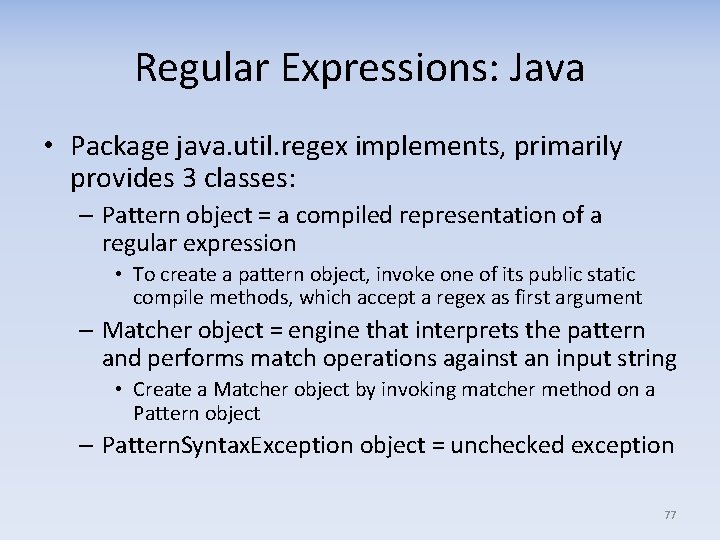 Regular Expressions: Java

• Package java.util.regex implements, primarily provides 3 classes:

– Pattern object = a compiled representation of a regular expression

• To create a pattern object, invoke one of its public static compile methods, which accept a regex as first argument

– Matcher object = engine that interprets the pattern and performs match operations against an input string

• Create a Matcher object by invoking matcher method on a Pattern object

– PatternSyntaxException object = unchecked exception

77